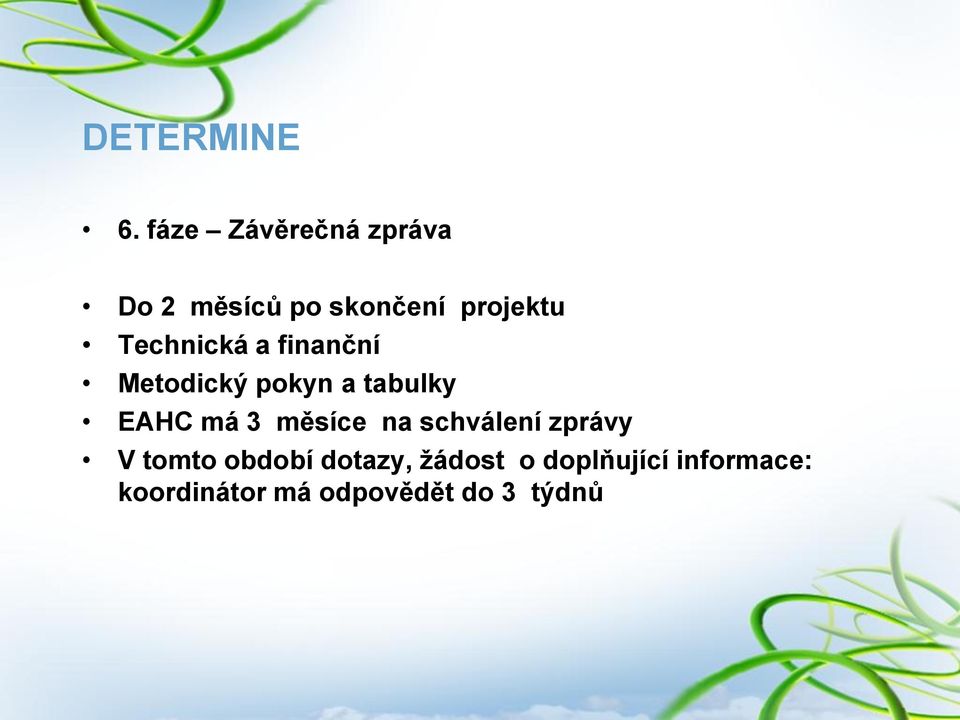 DETERMINE

• 6. fáze – Závěrečná zpráva

• Do 2 měsíců po skončení projektu
• Technická a finanční
• Metodický pokyn a tabulky
• EAHC má 3 měsíce na schválení zprávy
• V tomto období dotazy, žádost o doplňující informace: koordinátor má odpovědět do 3 týdnů